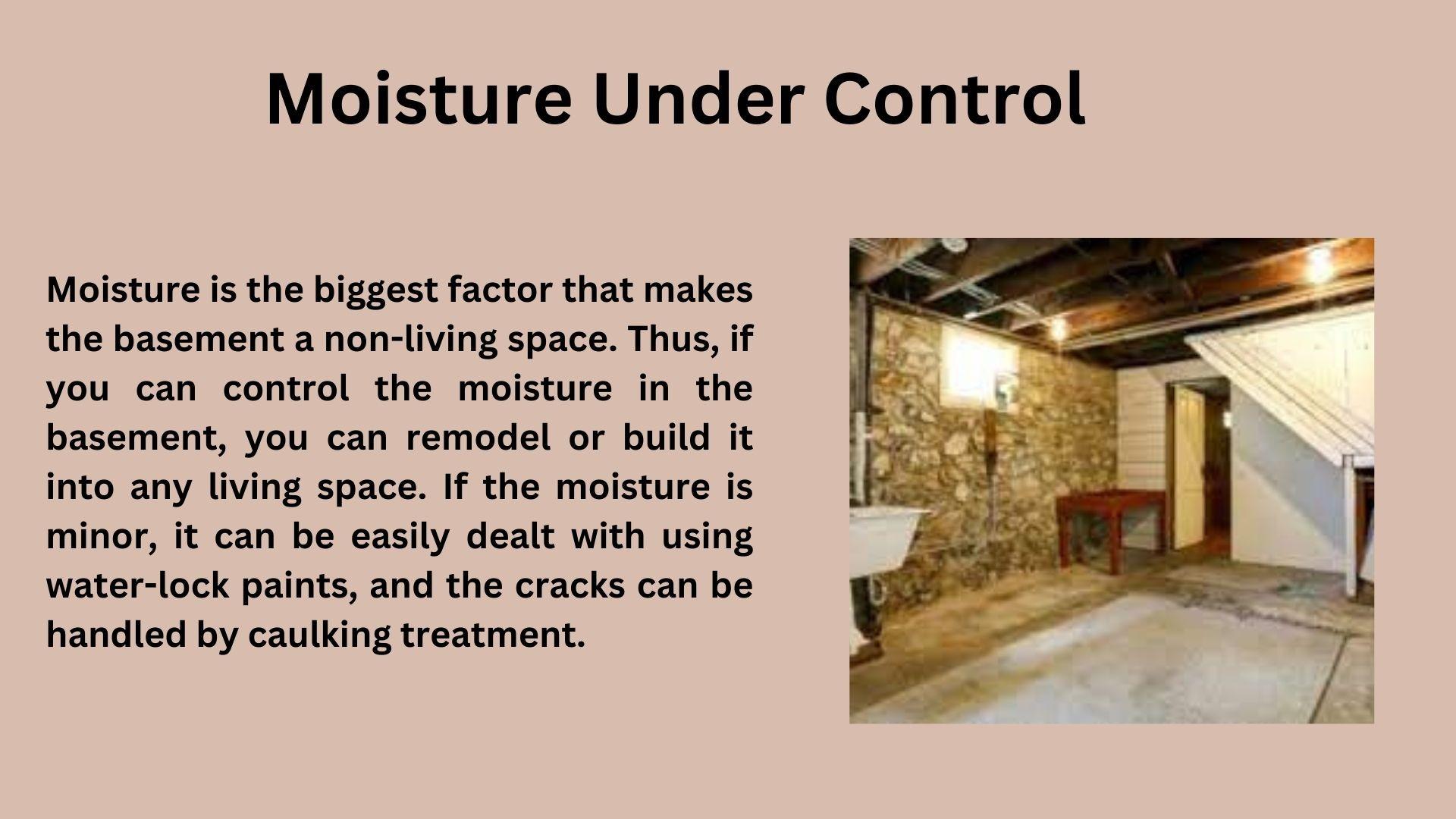 Moisture Under Control

Moisture is the biggest factor that makes the basement a non-living space. Thus, if you can control the moisture in the basement, you can remodel or build it into any living space. If the moisture is minor, it can be easily dealt with using water-lock paints, and the cracks can be handled by caulking treatment.